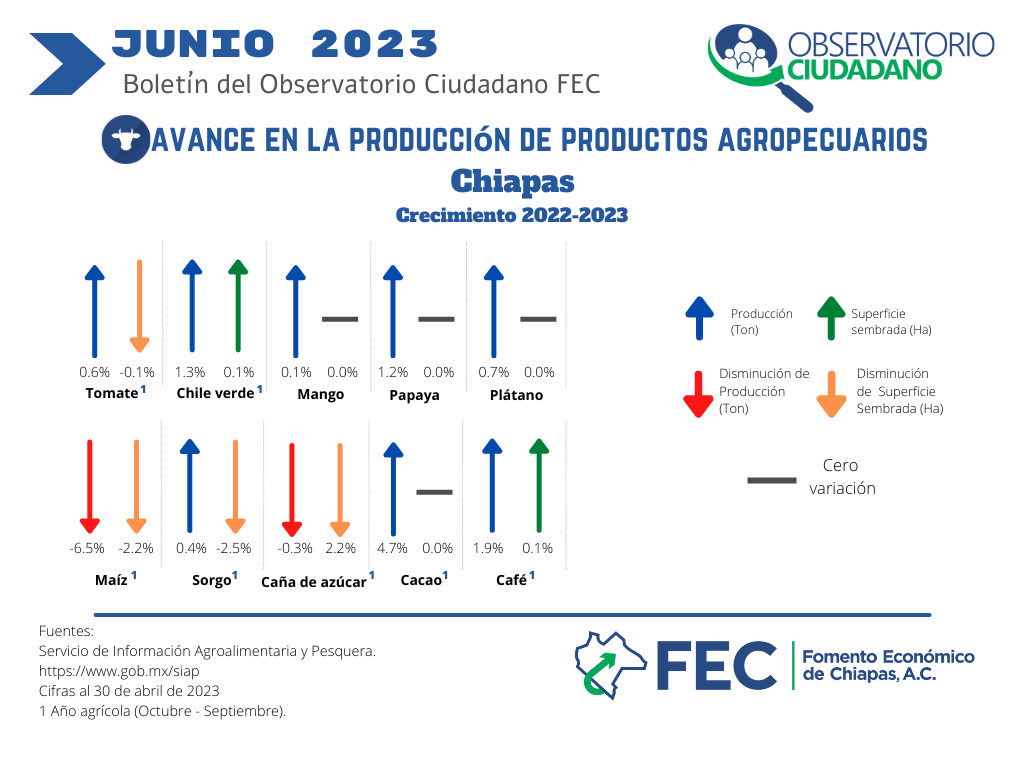 JUNIO 2023
Boletín del Observatorio Ciudadano FEC

OBSERVATORIO CIUDADANO

AVANCE EN LA PRODUCCIÓN DE PRODUCTOS AGROPECUARIOS
Chiapas
Crecimiento 2022-2023

0.6% -0.1%
Tomate $^1$

1.3% 0.1%
Chile verde $^1$

0.1% 0.0%
Mango

1.2% 0.0%
Papaya

0.7% 0.0%
Plátano

-6.5% -2.2%
Maíz $^1$

0.4% -2.5%
Sorgo $^1$

-0.3% 2.2%
Caña de azúcar $^1$

4.7% 0.0%
Cacao $^1$

1.9% 0.1%
Café $^1$

Producción (Ton)
Superficie sembrada (Ha)
Disminución de Producción (Ton)
Disminución de Superficie Sembrada (Ha)
Cero variación

Fuentes:
Servicio de Información Agroalimentaria y Pesquera.
https://www.gob.mx/siap
Cifras al 30 de abril de 2023
1 Año agrícola (Octubre - Septiembre).

FEC
Fomento Económico de Chiapas, A.C.